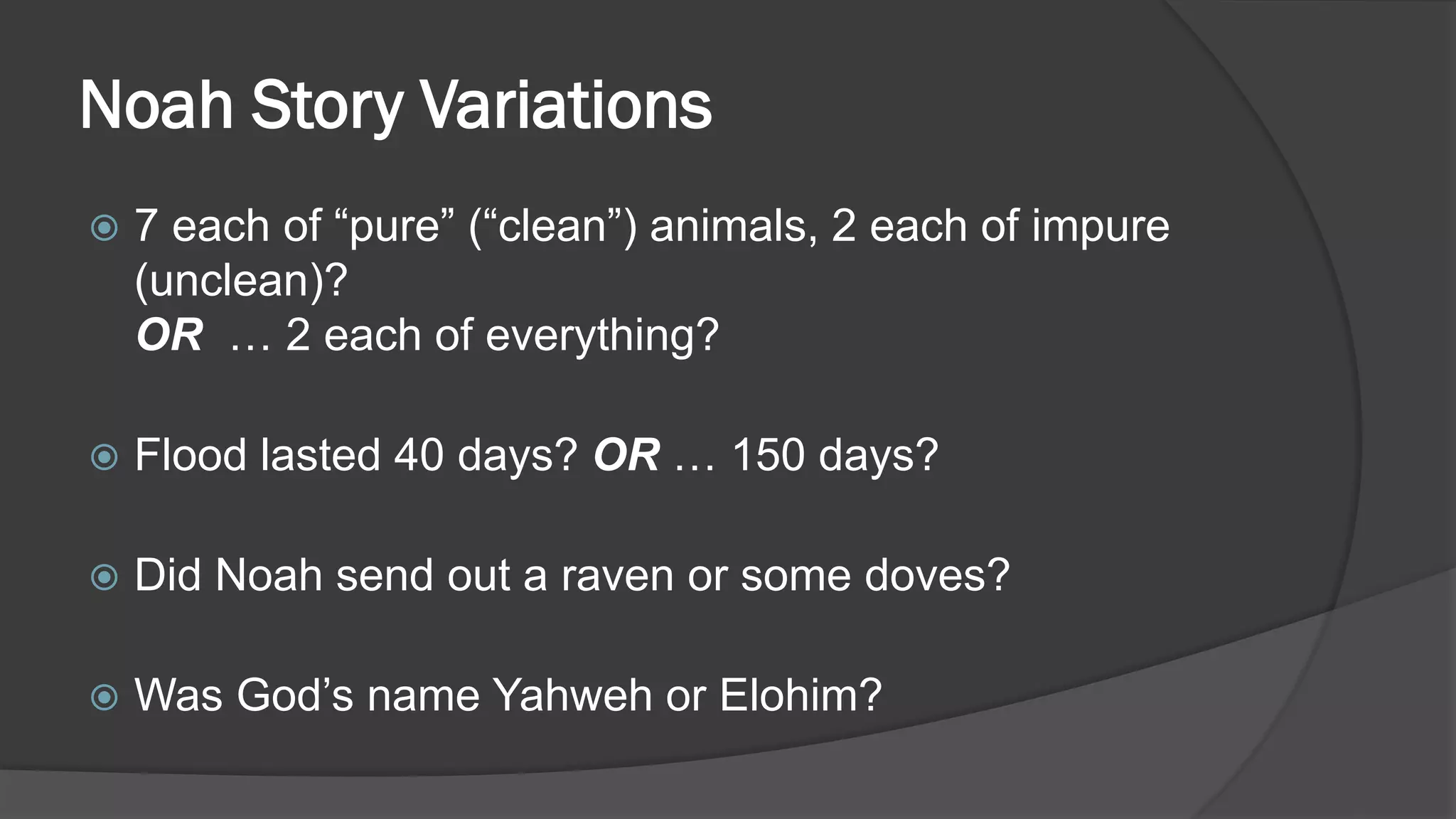 Noah Story Variations

7 each of “pure” (“clean”) animals, 2 each of impure (unclean)?
OR … 2 each of everything?

Flood lasted 40 days? OR … 150 days?

Did Noah send out a raven or some doves?

Was God’s name Yahweh or Elohim?